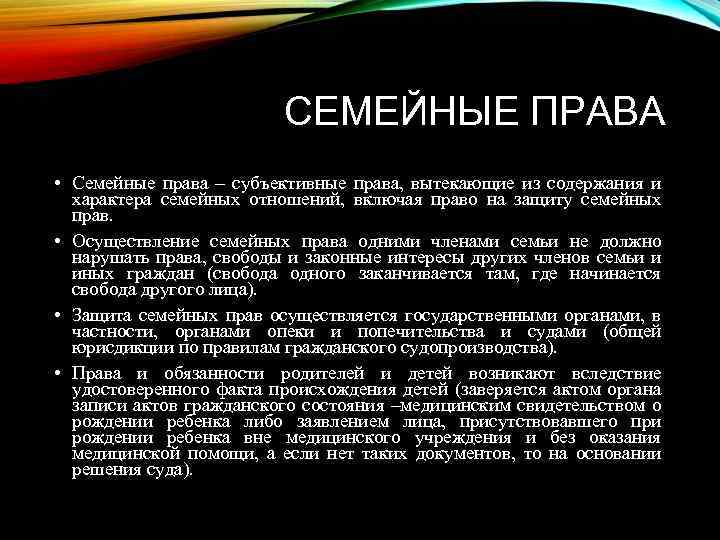 СЕМЕЙНЫЕ ПРАВА

• Семейные права – субъективные права, вытекающие из содержания и характера семейных отношений, включая право на защиту семейных прав.

• Осуществление семейных права одними членами семьи не должно нарушать права, свободы и законные интересы других членов семьи и иных граждан (свобода одного заканчивается там, где начинается свобода другого лица).

• Защита семейных прав осуществляется государственными органами, в частности, органами опеки и попечительства и судами (общей юрисдикции по правилам гражданского судопроизводства).

• Права и обязанности родителей и детей возникают вследствие удостоверенного факта происхождения детей (заверяется актом органа записи актов гражданского состояния –медицинским свидетельством о рождении ребенка либо заявлением лица, присутствовавшего при рождении ребенка вне медицинского учреждения и без оказания медицинской помощи, а если нет таких документов, то на основании решения суда).